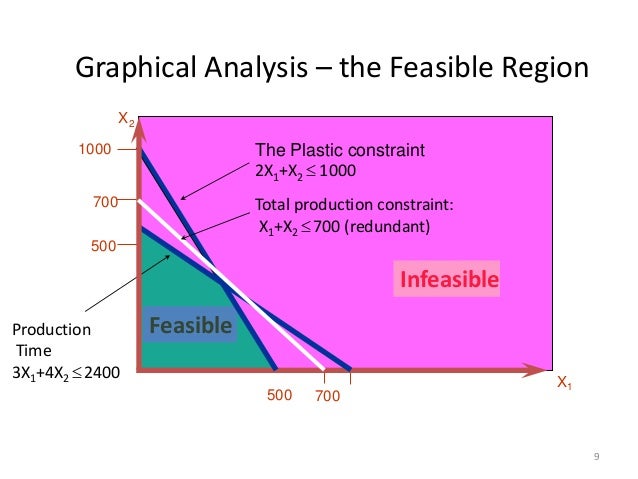 Graphical Analysis – the Feasible Region

$X_2$

1000

700

500

The Plastic constraint
$2X_1+X_2 \leq 1000$

Total production constraint:
$X_1+X_2 \leq 700$ (redundant)

Infeasible

Feasible

Production Time
$3X_1+4X_2 \leq 2400$

500

700

$X_1$

9